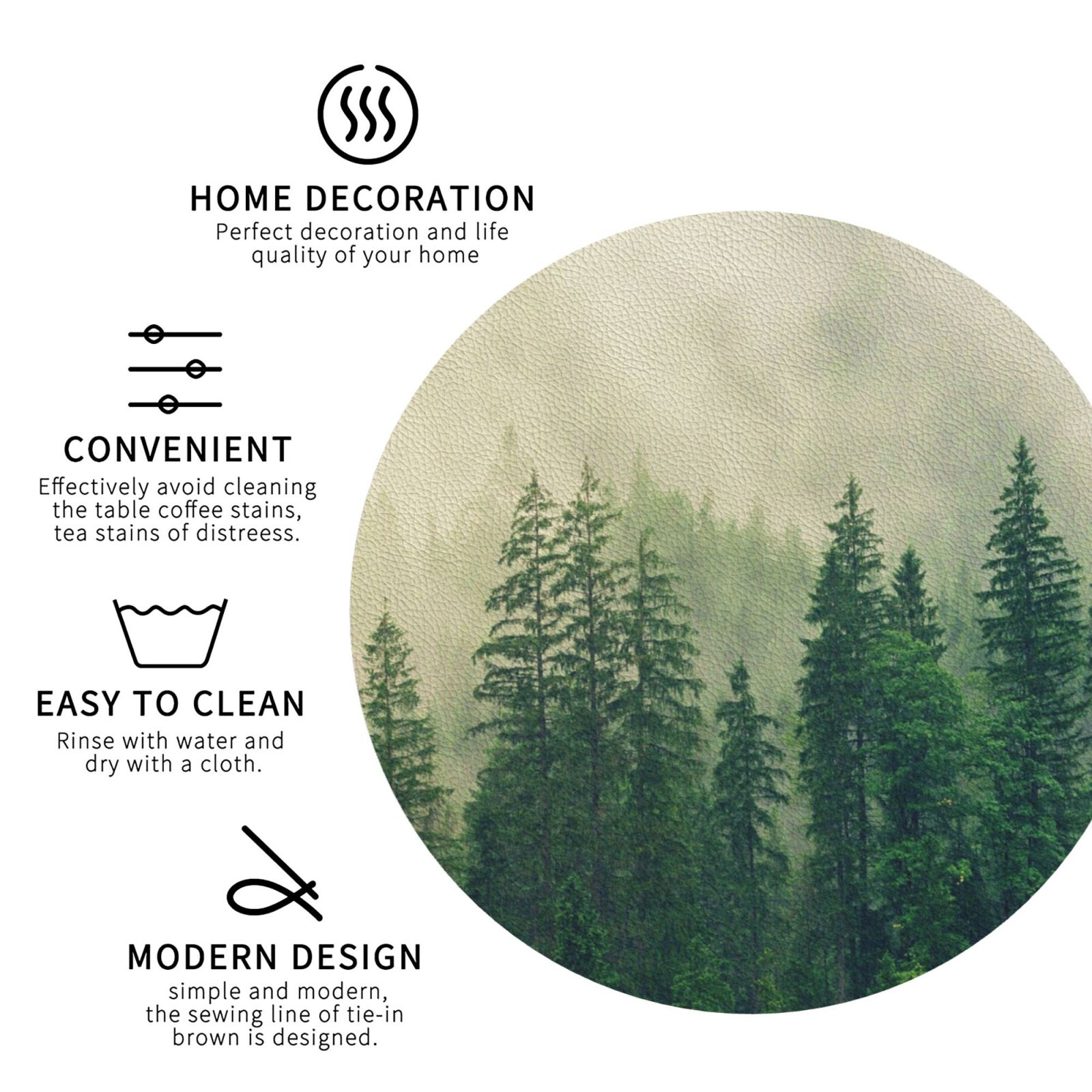 HOME DECORATION
Perfect decoration and life quality of your home

CONVENIENT
Effectively avoid cleaning the table coffee stains, tea stains of distreess.

EASY TO CLEAN
Rinse with water and dry with a cloth.

MODERN DESIGN
simple and modern, the sewing line of tie-in brown is designed.